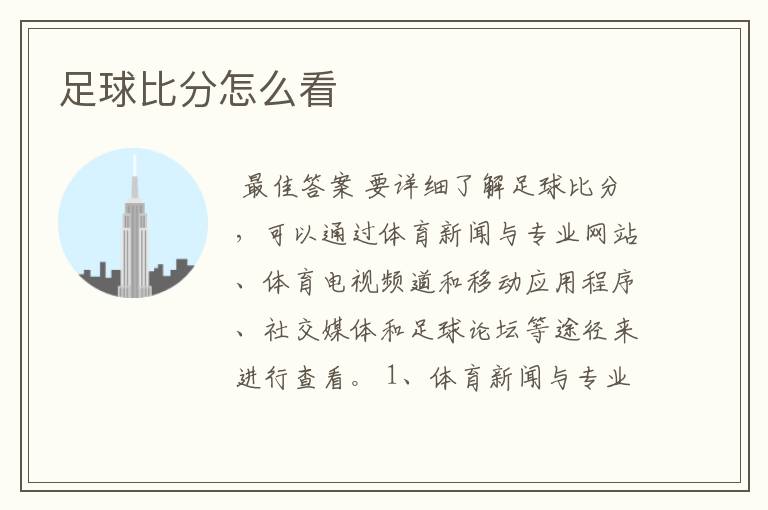 足球比分怎么看

最佳答案 要详细了解足球比分，可以通过体育新闻与专业网站、体育电视频道和移动应用程序、社交媒体和足球论坛等途径来进行查看。 1、体育新闻与专业